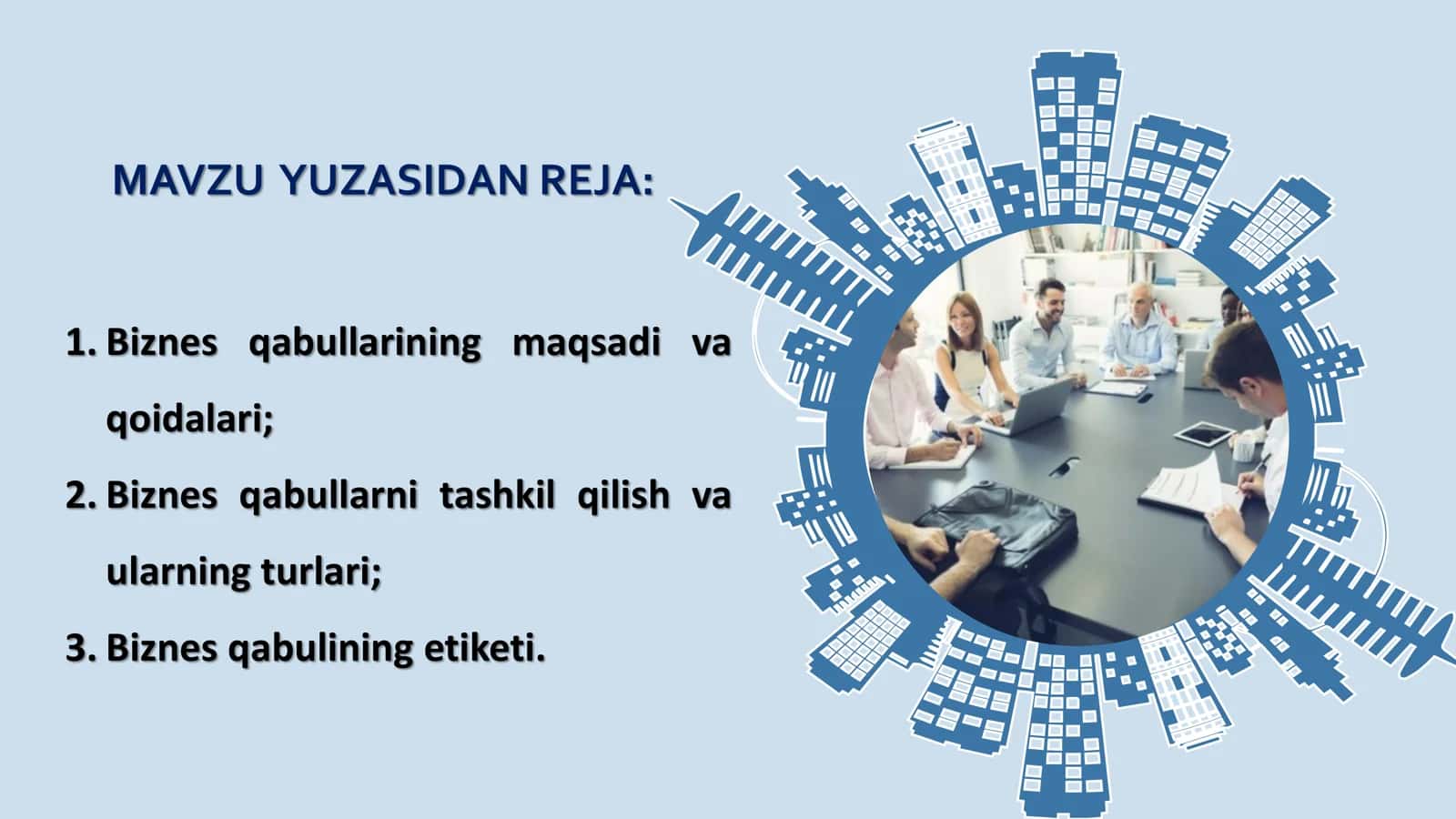 MAVZU YUZASIDAN REJA:

1. Biznes qabullarining maqsadi va qoidalari;
2. Biznes qabullarni tashkil qilish va ularning turlari;
3. Biznes qabulining etiketi.